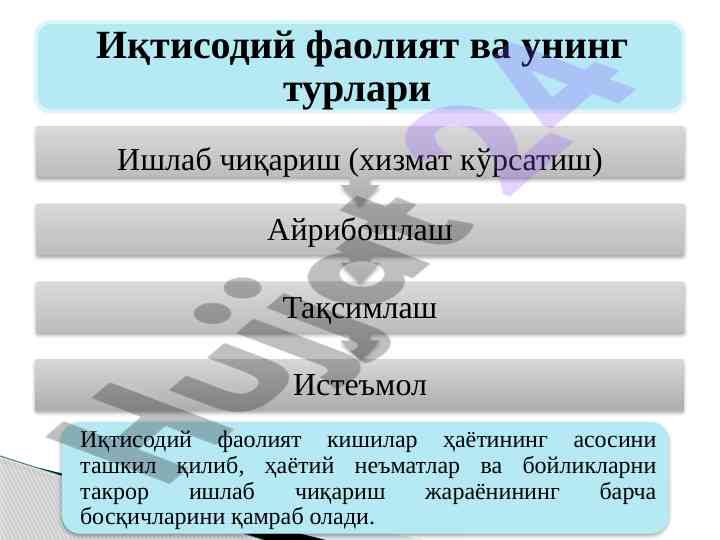 Иқтисодий фаолият ва унинг турлари

Ишлаб чиқариш (хизмат кўрсатиш)

Айрибошлаш

Тақсимлаш

Истеъмол

Иқтисодий фаолият кишилар ҳаётининг асосини ташкил қилиб, ҳаётий неъматлар ва бойликларни такрор ишлаб чиқариш жараёнининг барча босқичларини қамраб олади.

Hujjat24